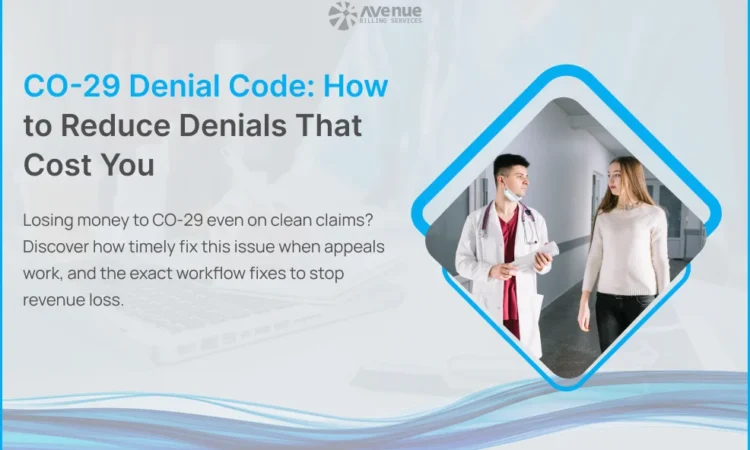 Avenue
BILLING SERVICES

CO-29 Denial Code: How to Reduce Denials That Cost You

Losing money to CO-29 even on clean claims? Discover how timely fix this issue when appeals work, and the exact workflow fixes to stop revenue loss.